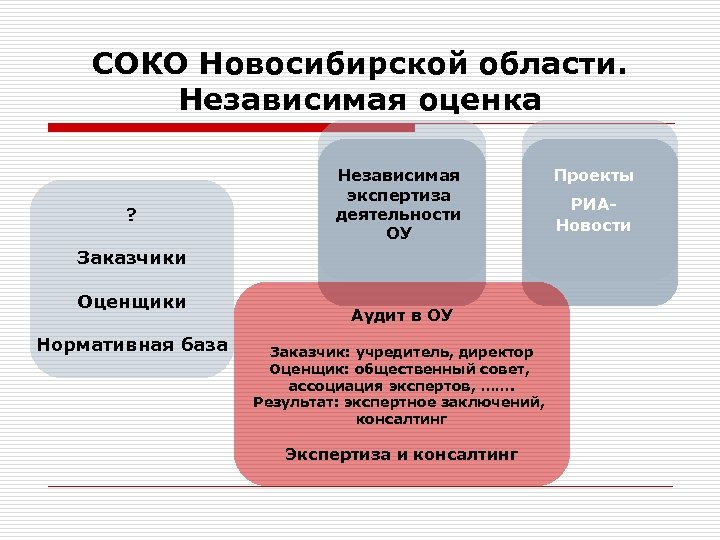 СОКО Новосибирской области. Независимая оценка

?

Заказчики

Оценщики

Нормативная база

Независимая экспертиза деятельности ОУ

Проекты

РИА-Новости

Аудит в ОУ

Заказчик: учредитель, директор
Оценщик: общественный совет, ассоциация экспертов, …….
Результат: экспертное заключений, консалтинг

Экспертиза и консалтинг